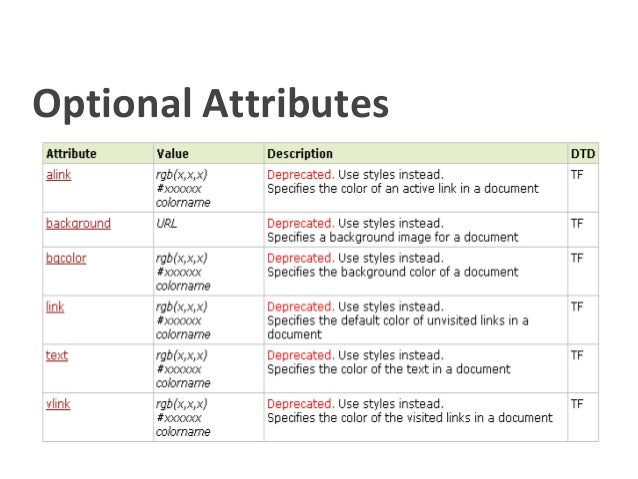 Optional Attributes

| Attribute | Value | Description | DTD |
|---|---|---|---|
| alink | rgb(x,x,x) #xxxxxx colorname | Deprecated. Use styles instead. Specifies the color of an active link in a document | TF |
| background | URL | Deprecated. Use styles instead. Specifies a background image for a document | TF |
| bgcolor | rgb(x,x,x) #xxxxxx colorname | Deprecated. Use styles instead. Specifies the background color of a document | TF |
| link | rgb(x,x,x) #xxxxxx colorname | Deprecated. Use styles instead. Specifies the default color of unvisited links in a document | TF |
| text | rgb(x,x,x) #xxxxxx colorname | Deprecated. Use styles instead. Specifies the color of the text in a document | TF |
| vlink | rgb(x,x,x) #xxxxxx colorname | Deprecated. Use styles instead. Specifies the color of the visited links in a document | TF |